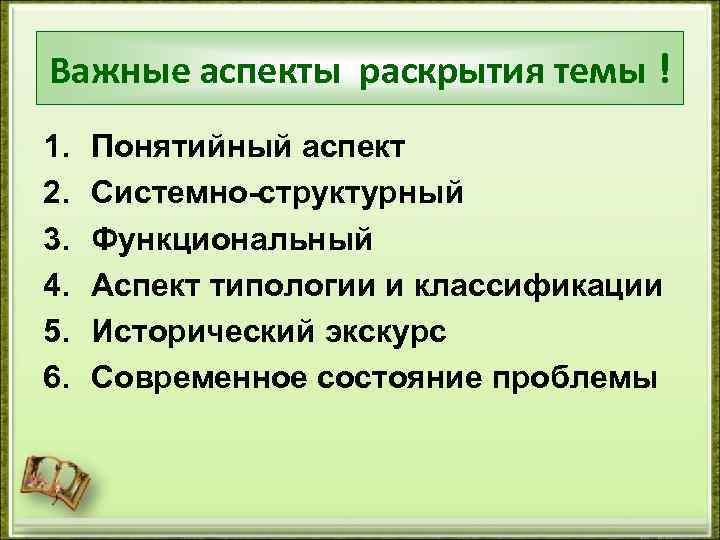 Важные аспекты раскрытия темы !

1. Понятийный аспект
2. Системно-структурный
3. Функциональный
4. Аспект типологии и классификации
5. Исторический экскурс
6. Современное состояние проблемы